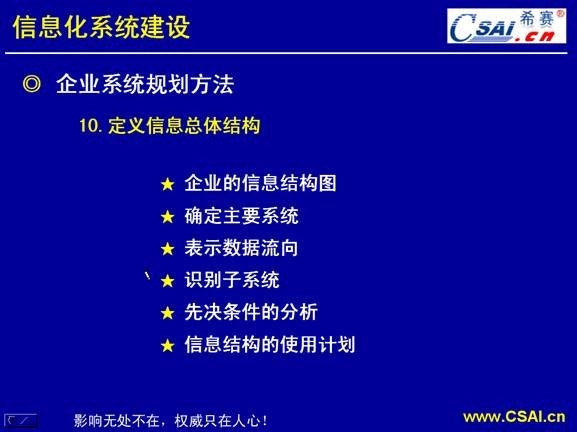 信息化系统建设

CSAI.cn 希赛®

◎ 企业系统规划方法

10. 定义信息总体结构

★ 企业的信息结构图
★ 确定主要系统
★ 表示数据流向
★ 识别子系统
★ 先决条件的分析
★ 信息结构的使用计划

影响无处不在，权威只在人心！

www.CSAI.cn